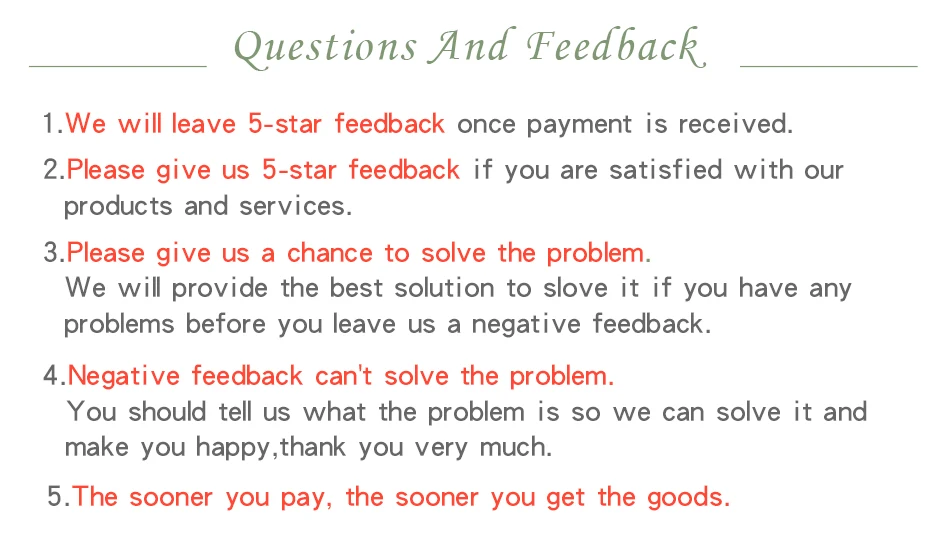 Questions And Feedback

1.We will leave 5-star feedback once payment is received.

2.Please give us 5-star feedback if you are satisfied with our products and services.

3.Please give us a chance to solve the problem. We will provide the best solution to slove it if you have any problems before you leave us a negative feedback.

4.Negative feedback can't solve the problem. You should tell us what the problem is so we can solve it and make you happy,thank you very much.

5.The sooner you pay, the sooner you get the goods.